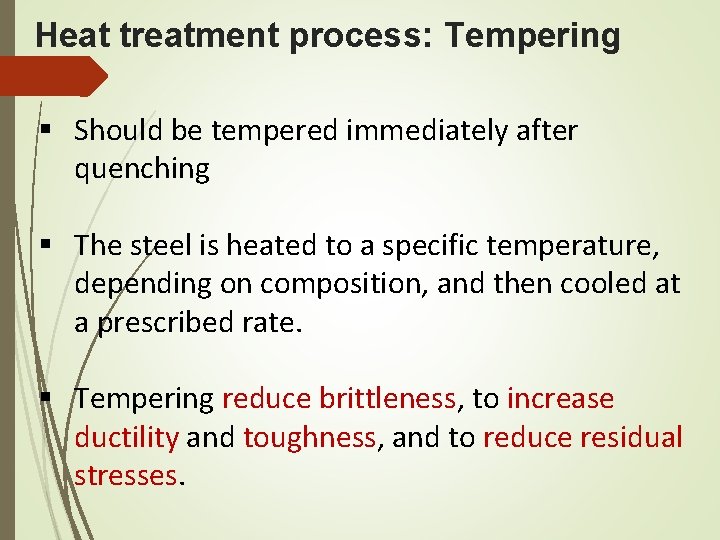 Heat treatment process: Tempering

▪ Should be tempered immediately after quenching

▪ The steel is heated to a specific temperature, depending on composition, and then cooled at a prescribed rate.

▪ Tempering reduce brittleness, to increase ductility and toughness, and to reduce residual stresses.